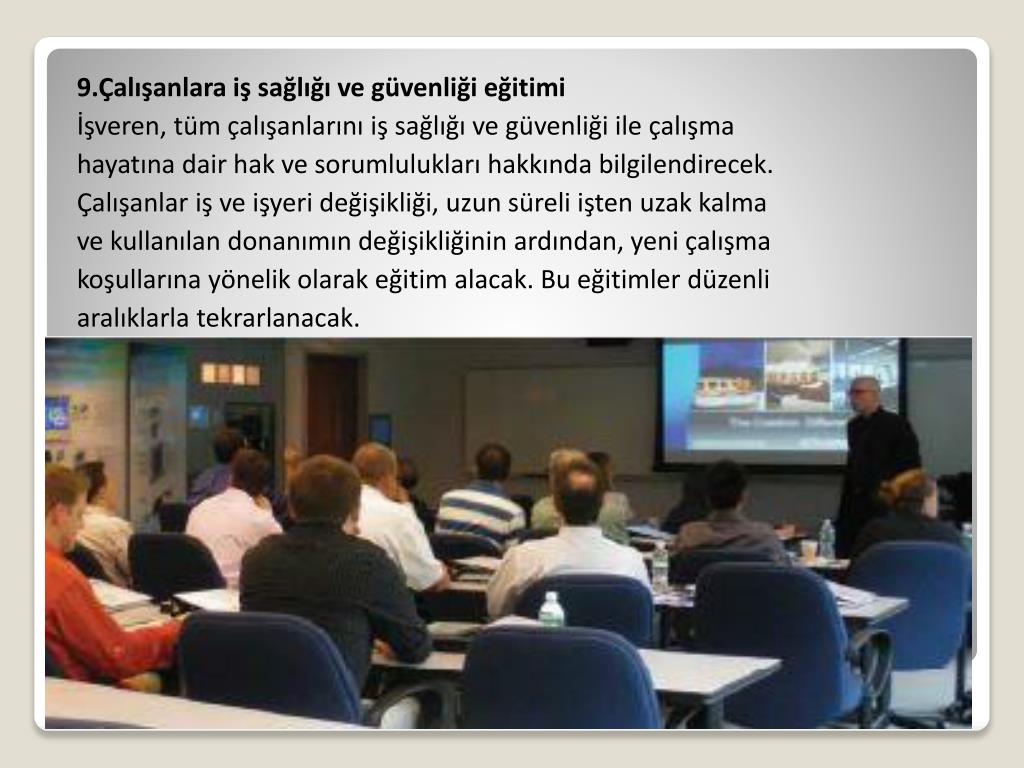 9.Çalışanlara iş sağlığı ve güvenliği eğitimi

İşveren, tüm çalışanlarını iş sağlığı ve güvenliği ile çalışma hayatına dair hak ve sorumlulukları hakkında bilgilendirecek. Çalışanlar iş ve işyeri değişikliği, uzun süreli işten uzak kalma ve kullanılan donanımın değişikliğinin ardından, yeni çalışma koşullarına yönelik olarak eğitim alacak. Bu eğitimler düzenli aralıklarla tekrarlanacak.